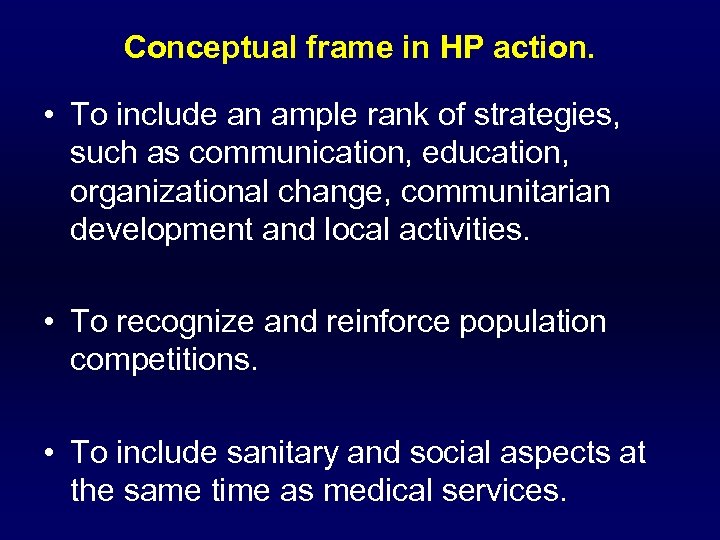 Conceptual frame in HP action.

• To include an ample rank of strategies, such as communication, education, organizational change, communitarian development and local activities.

• To recognize and reinforce population competitions.

• To include sanitary and social aspects at the same time as medical services.